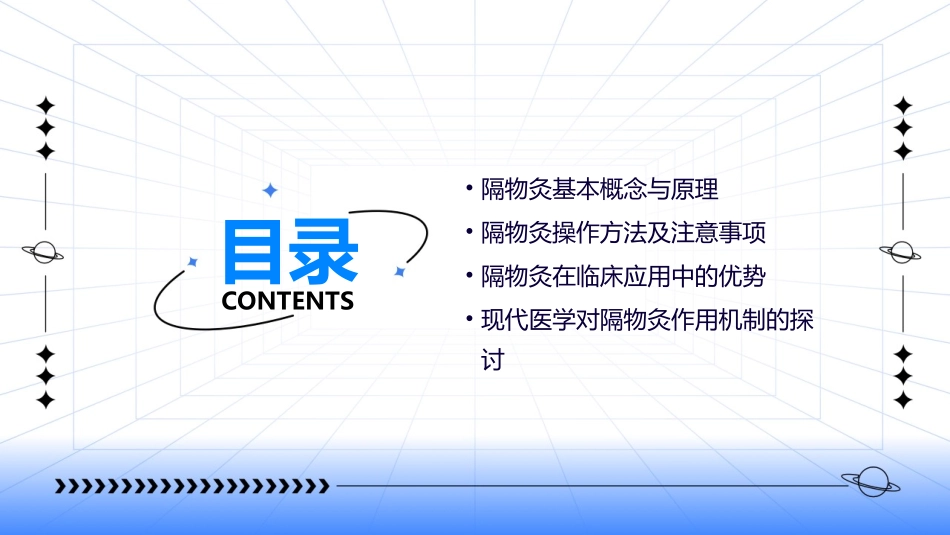 目录
CONTENTS

• 隔物灸基本概念与原理
• 隔物灸操作方法及注意事项
• 隔物灸在临床应用中的优势
• 现代医学对隔物灸作用机制的探讨